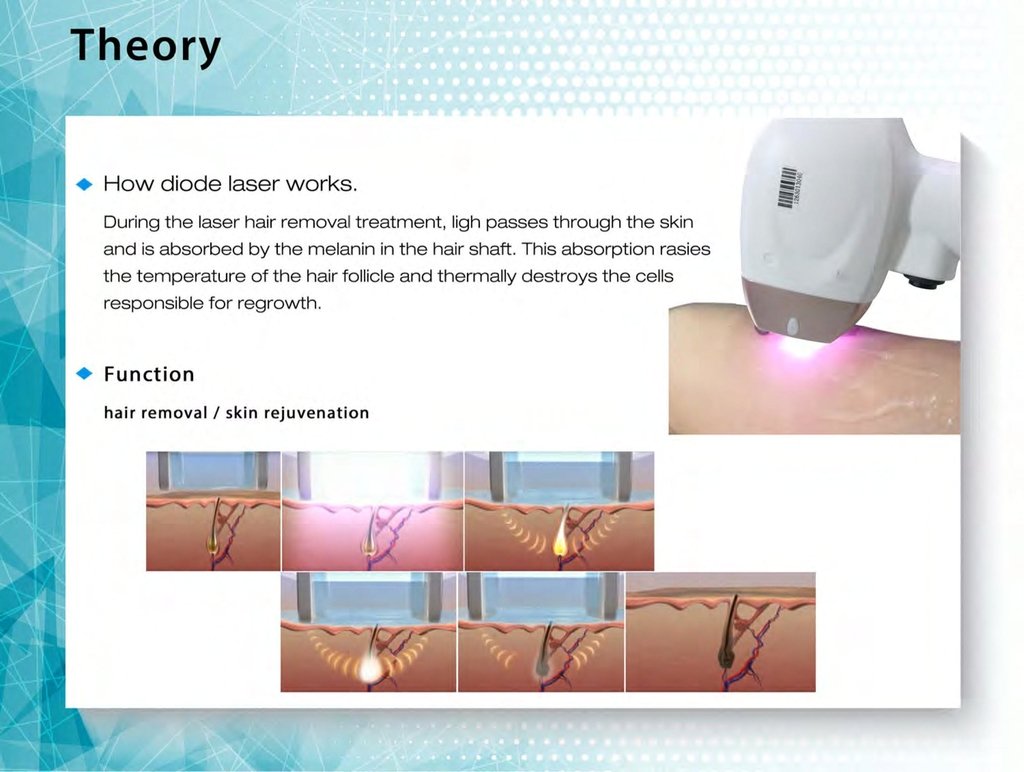 Theory

How diode laser works.

During the laser hair removal treatment, ligh passes through the skin and is absorbed by the melanin in the hair shaft. This absorption rasies the temperature of the hair follicle and thermally destroys the cells responsible for regrowth.

Function

hair removal / skin rejuvenation